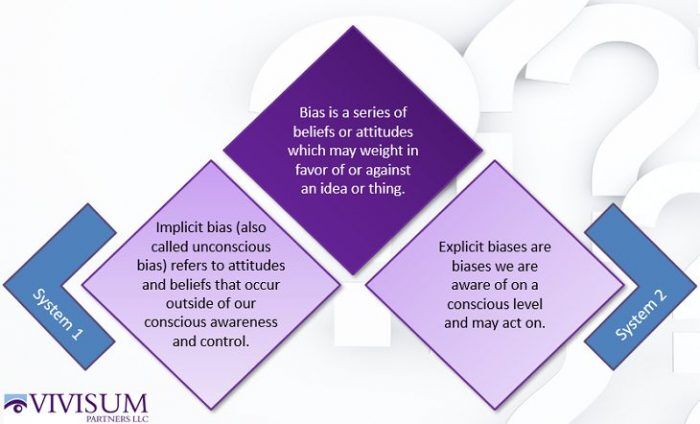 Bias is a series of beliefs or attitudes which may weight in favor of or against an idea or thing.

System 1

Implicit bias (also called unconscious bias) refers to attitudes and beliefs that occur outside of our conscious awareness and control.

Explicit biases are biases we are aware of on a conscious level and may act on.

System 2

VIVISUM PARTNERS LLC